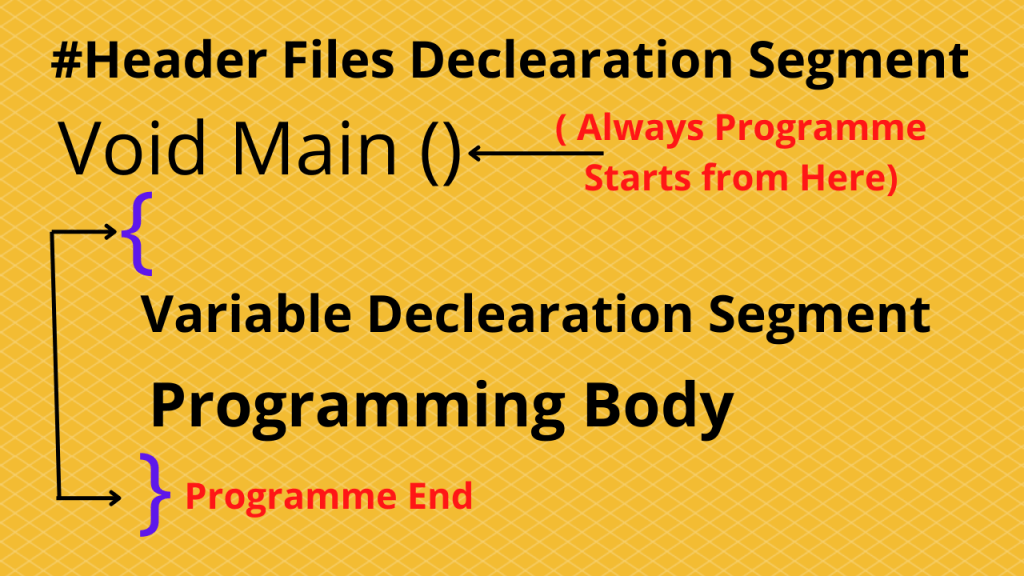 #Header Files Declearation Segment

Void Main ()

( Always Programme Starts from Here)

{

Variable Declearation Segment

Programming Body

}

Programme End